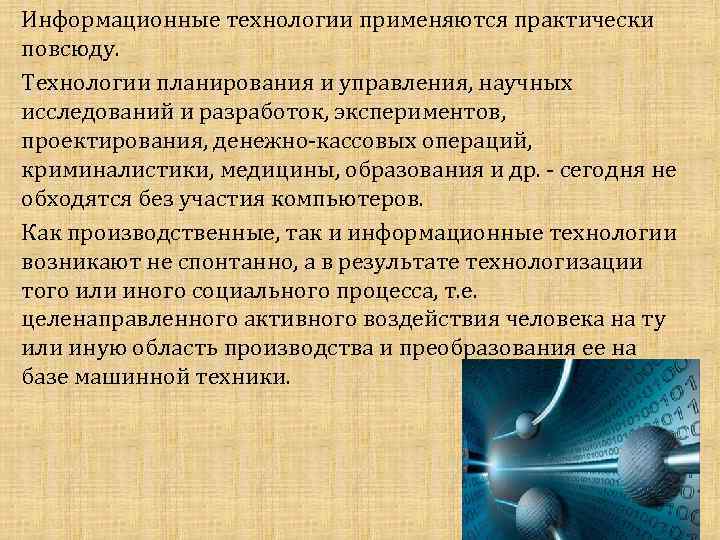 Информационные технологии применяются практически повсюду.

Технологии планирования и управления, научных исследований и разработок, экспериментов, проектирования, денежно-кассовых операций, криминалистики, медицины, образования и др. - сегодня не обходятся без участия компьютеров.

Как производственные, так и информационные технологии возникают не спонтанно, а в результате технологизации того или иного социального процесса, т.е. целенаправленного активного воздействия человека на ту или иную область производства и преобразования ее на базе машинной техники.